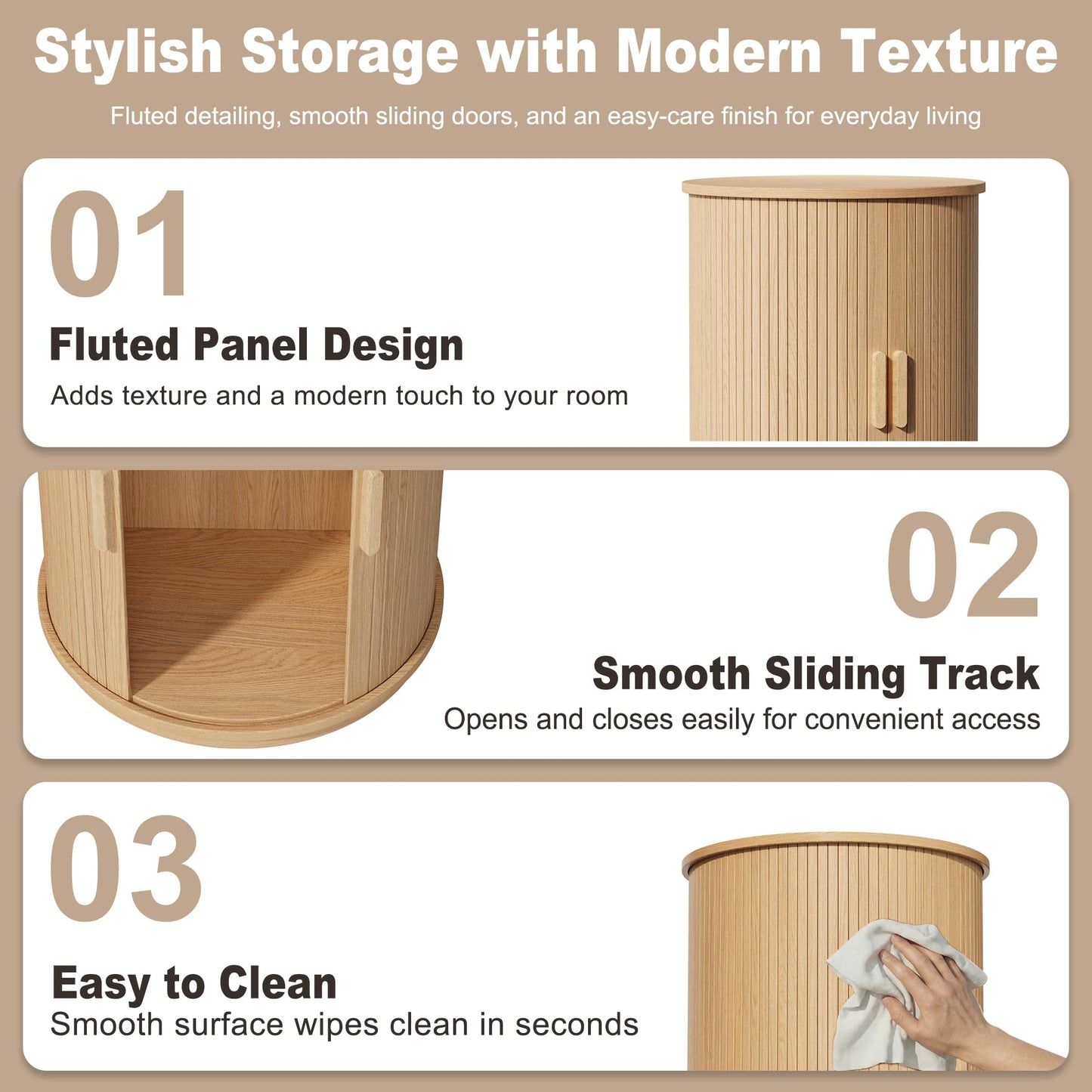 Stylish Storage with Modern Texture

Fluted detailing, smooth sliding doors, and an easy-care finish for everyday living

01

Fluted Panel Design

Adds texture and a modern touch to your room

02

Smooth Sliding Track

Opens and closes easily for convenient access

03

Easy to Clean

Smooth surface wipes clean in seconds